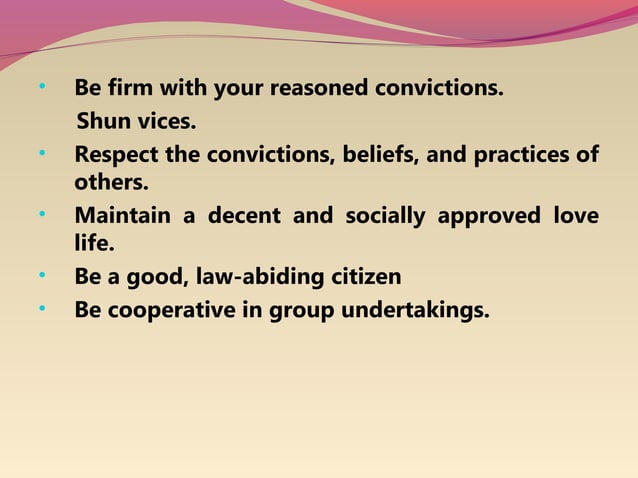 • Be firm with your reasoned convictions.
Shun vices.
• Respect the convictions, beliefs, and practices of others.
• Maintain a decent and socially approved love life.
• Be a good, law-abiding citizen
• Be cooperative in group undertakings.